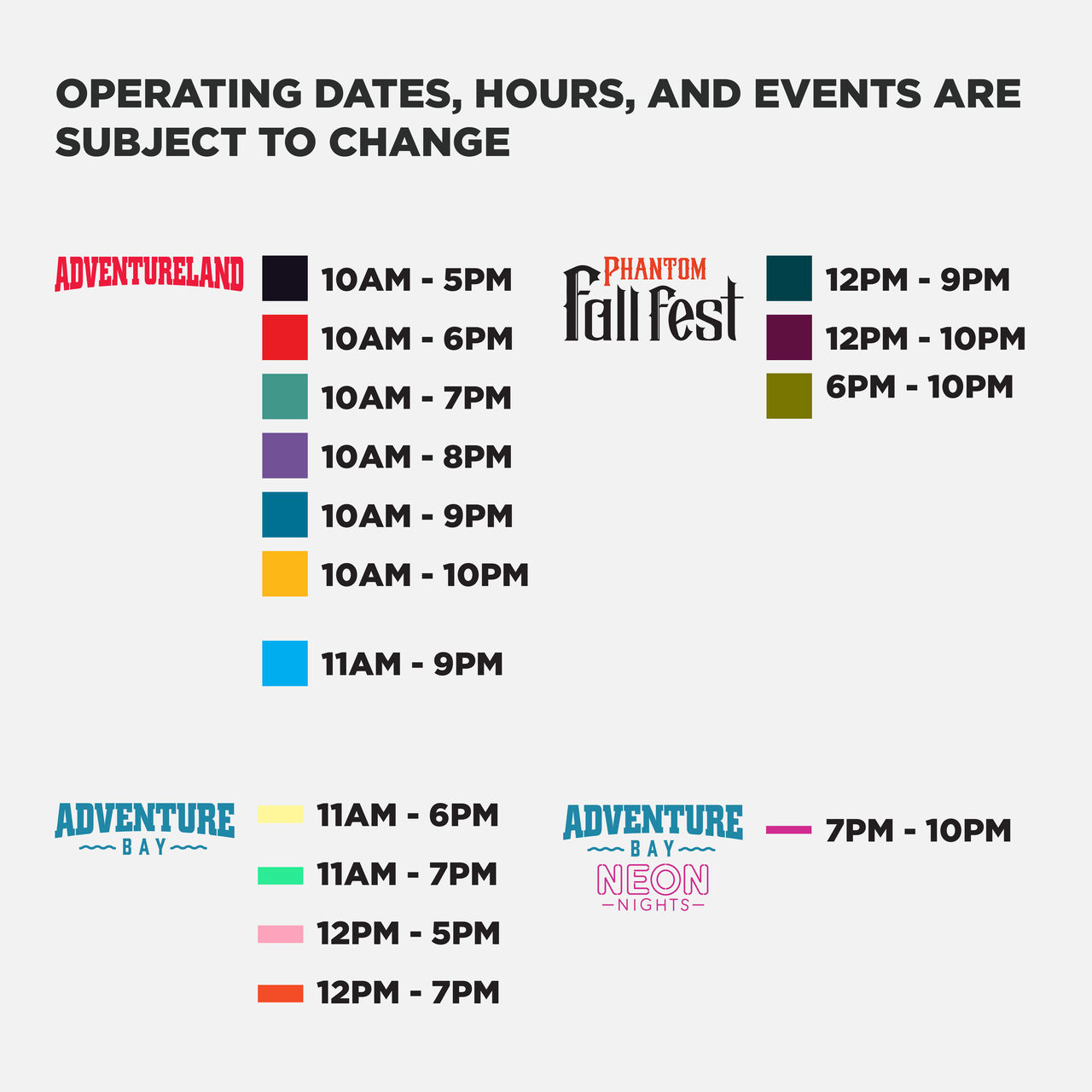 OPERATING DATES, HOURS, AND EVENTS ARE SUBJECT TO CHANGE

ADVENTURELAND

10AM - 5PM
10AM - 6PM
10AM - 7PM
10AM - 8PM
10AM - 9PM
10AM - 10PM
11AM - 9PM

PHANTOM Fall Fest

12PM - 9PM
12PM - 10PM
6PM - 10PM

ADVENTURE BAY

11AM - 6PM
11AM - 7PM
12PM - 5PM
12PM - 7PM

ADVENTURE BAY NEON NIGHTS

7PM - 10PM